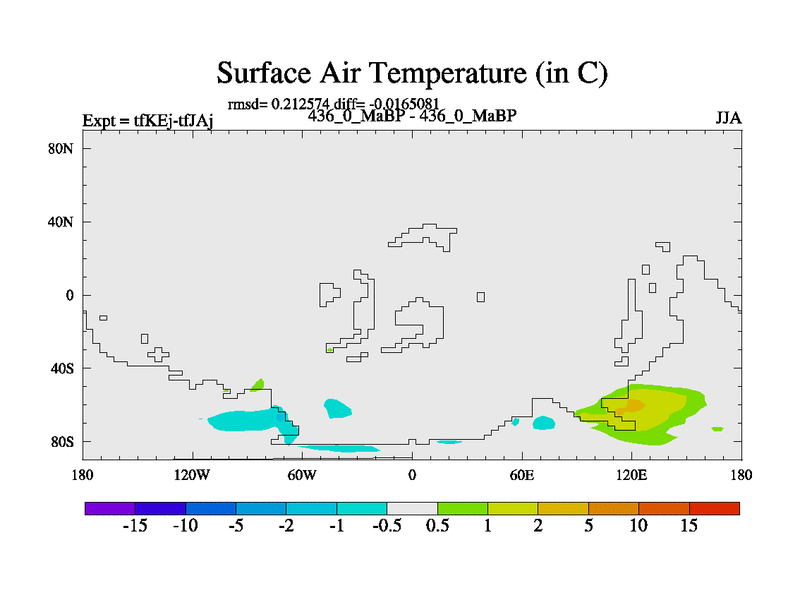 Surface Air Temperature (in C)

rmsd= 0.212574 diff= -0.0165081

Expt = tfKEj-tfJAj

436_0_MaBP - 436_0_MaBP

JJA

80N
40N
0
40S
80S

180 120W 60W 0 60E 120E 180

-15 -10 -5 -2 -1 -0.5 0.5 1 2 5 10 15